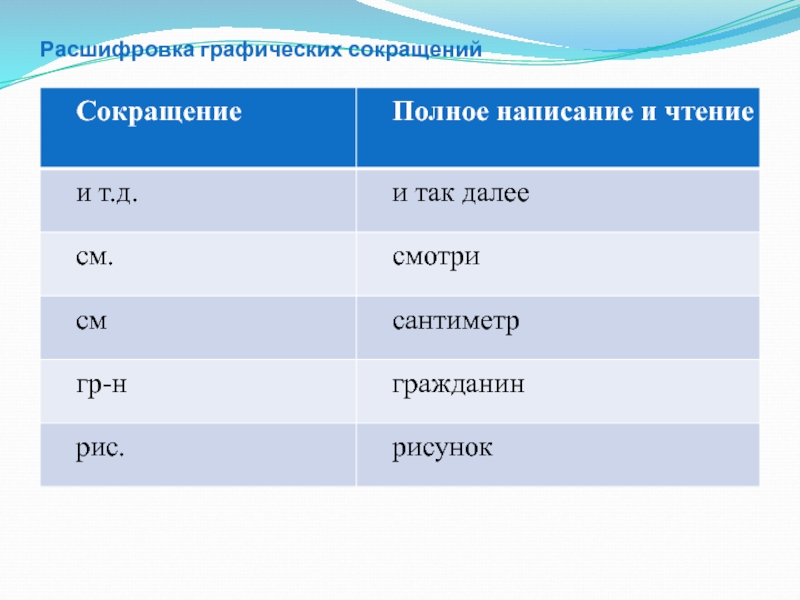 Расшифровка графических сокращений

| Сокращение | Полное написание и чтение |
|---|---|
| и т.д. | и так далее |
| см. | смотри |
| см | сантиметр |
| гр-н | гражданин |
| рис. | рисунок |